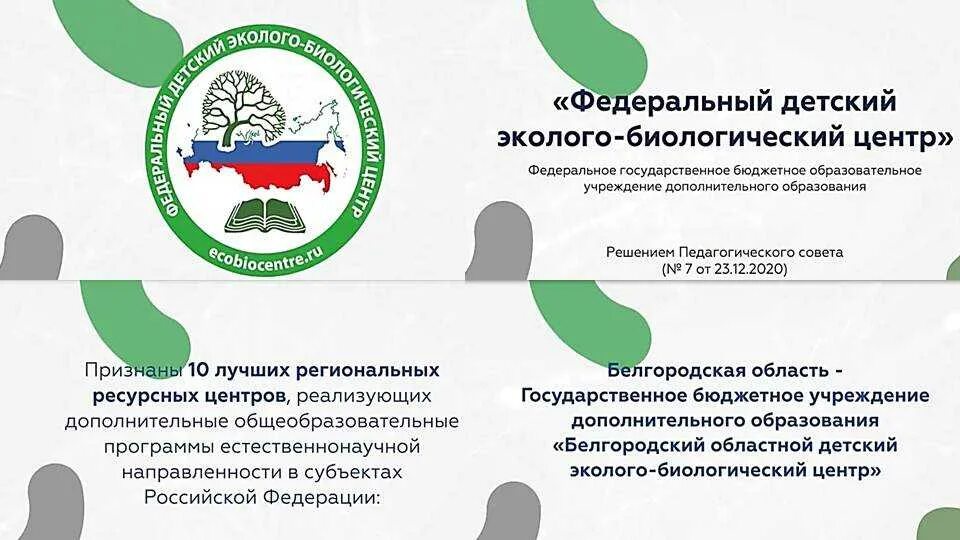 ФЕДЕРАЛЬНЫЙ ДЕТСКИЙ ЭКОЛОГО-БИОЛОГИЧЕСКИЙ ЦЕНТР
ecobiocentre.ru

«Федеральный детский эколого-биологический центр»

Федеральное государственное бюджетное образовательное учреждение дополнительного образования

Решением Педагогического совета
(№ 7 от 23.12.2020)

Признаны 10 лучших региональных ресурсных центров, реализующих дополнительные общеобразовательные программы естественнонаучной направленности в субъектах Российской Федерации:

Белгородская область - Государственное бюджетное учреждение дополнительного образования «Белгородский областной детский эколого-биологический центр»